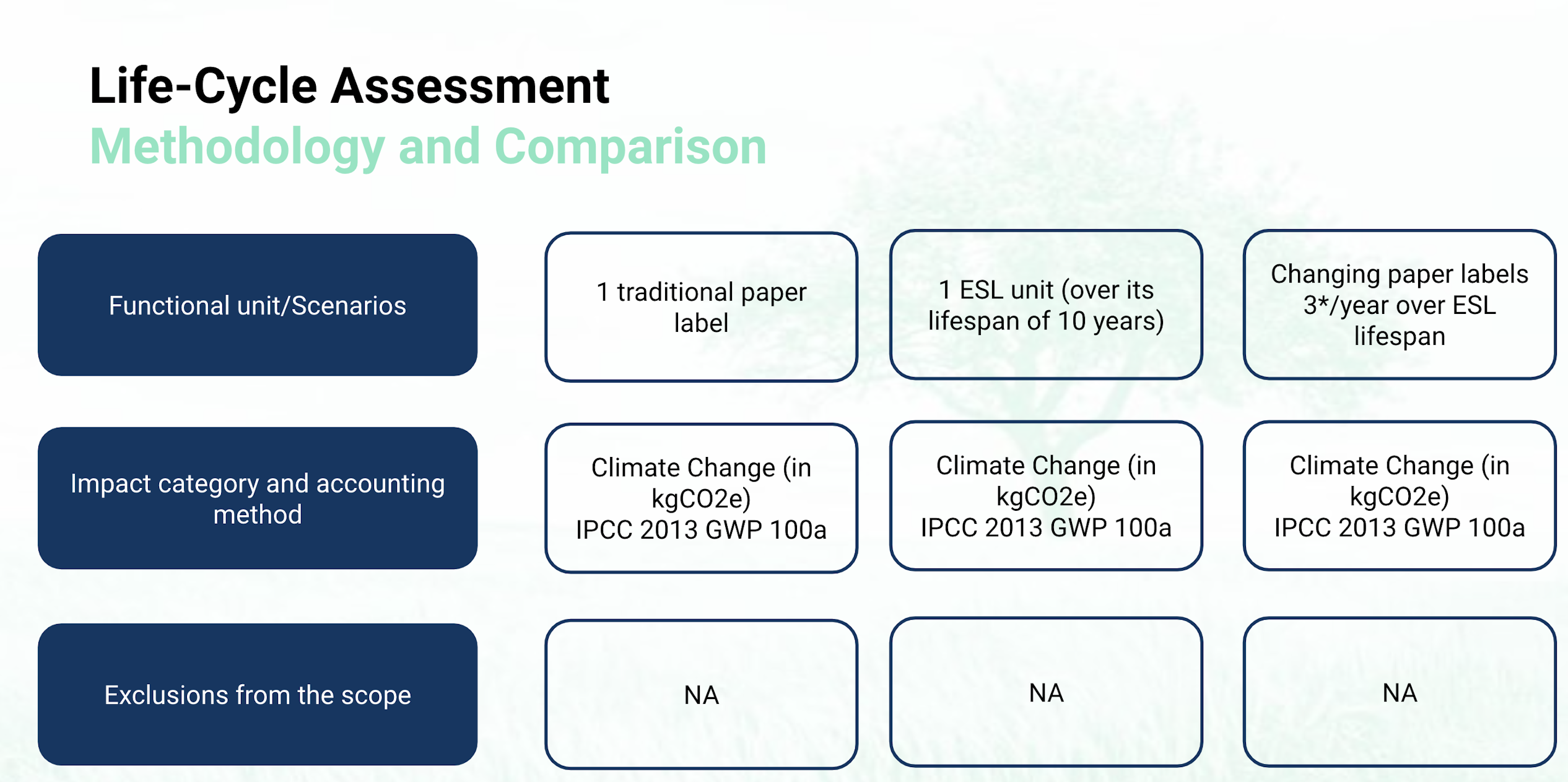 Life-Cycle Assessment
Methodology and Comparison

| Functional unit/Scenarios | 1 traditional paper label | 1 ESL unit (over its lifespan of 10 years) | Changing paper labels 3*/year over ESL lifespan |
|---|---|---|---|
| Impact category and accounting method | Climate Change (in kgCO2e) IPCC 2013 GWP 100a | Climate Change (in kgCO2e) IPCC 2013 GWP 100a | Climate Change (in kgCO2e) IPCC 2013 GWP 100a |
| Exclusions from the scope | NA | NA | NA |